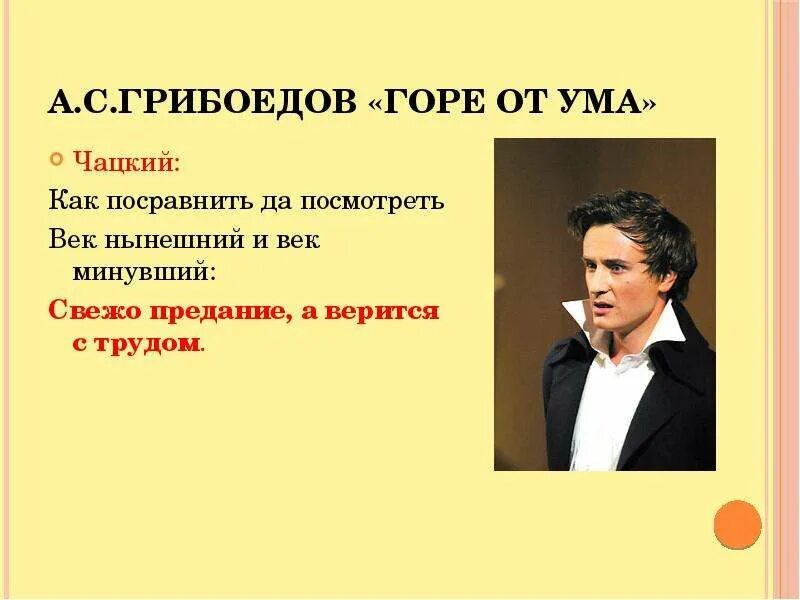 А.С.ГРИБОЕДОВ «ГОРЕ ОТ УМА»

Чацкий:

Как посравнить да посмотреть

Век нынешний и век минувший:

Свежо предание, а верится с трудом.